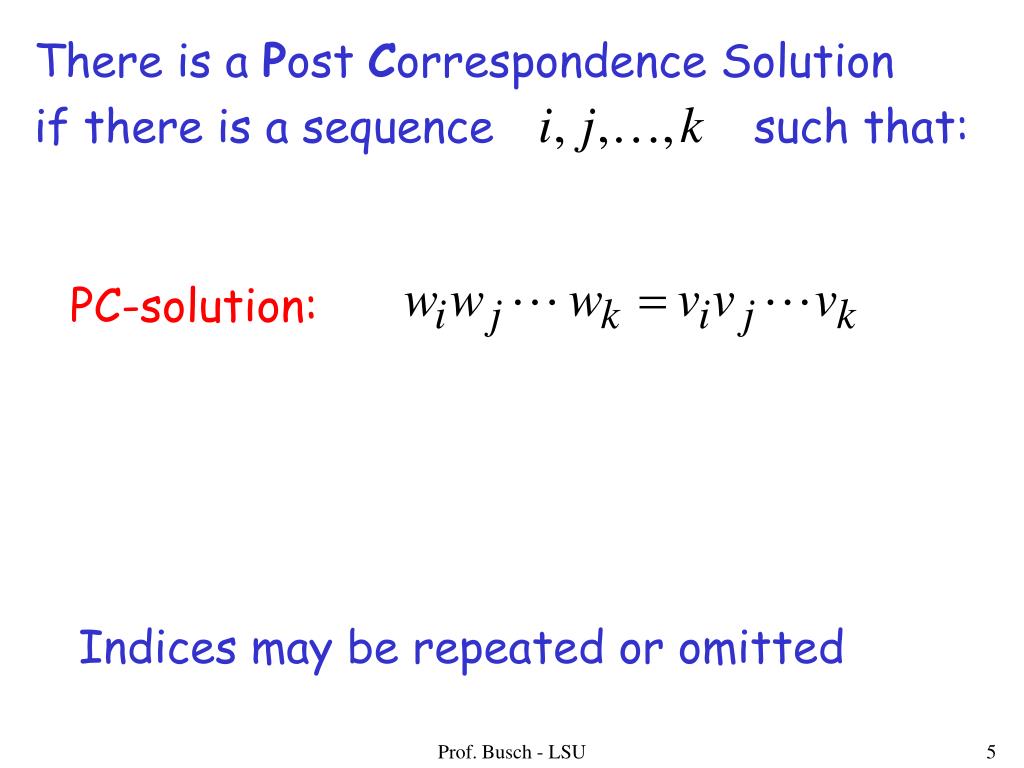 There is a Post Correspondence Solution if there is a sequence $i, j, \ldots, k$ such that:

PC-solution: $w_i w_j \cdots w_k = v_i v_j \cdots v_k$

Indices may be repeated or omitted

Prof. Busch - LSU

5